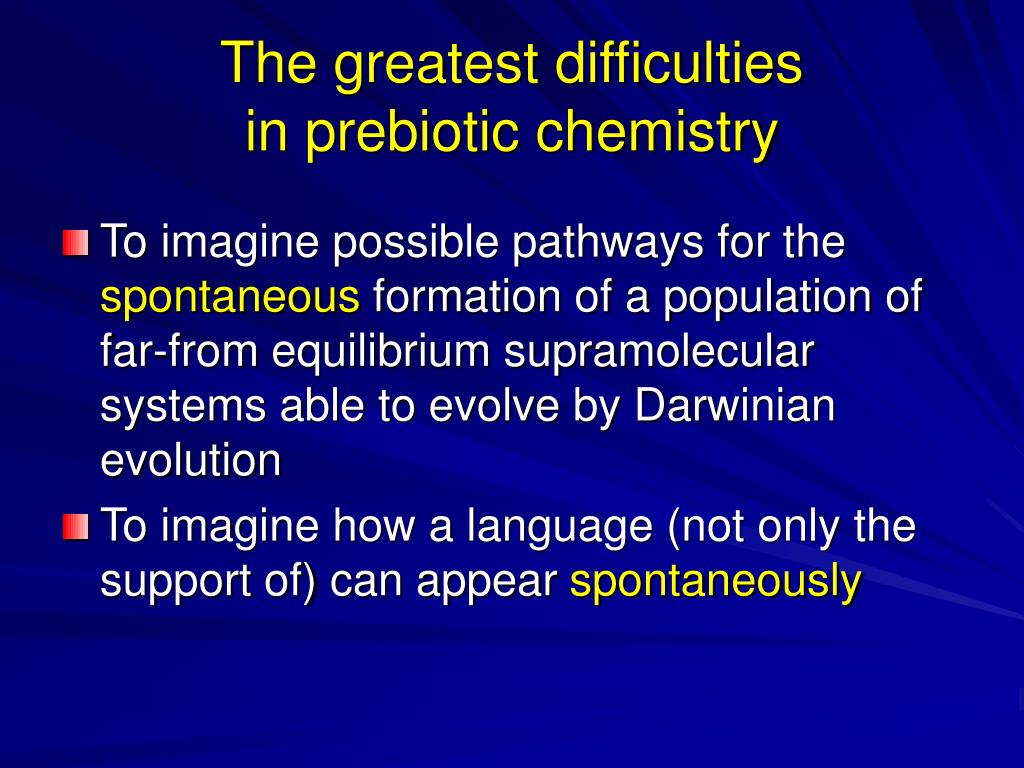 The greatest difficulties in prebiotic chemistry

To imagine possible pathways for the spontaneous formation of a population of far-from equilibrium supramolecular systems able to evolve by Darwinian evolution

To imagine how a language (not only the support of) can appear spontaneously